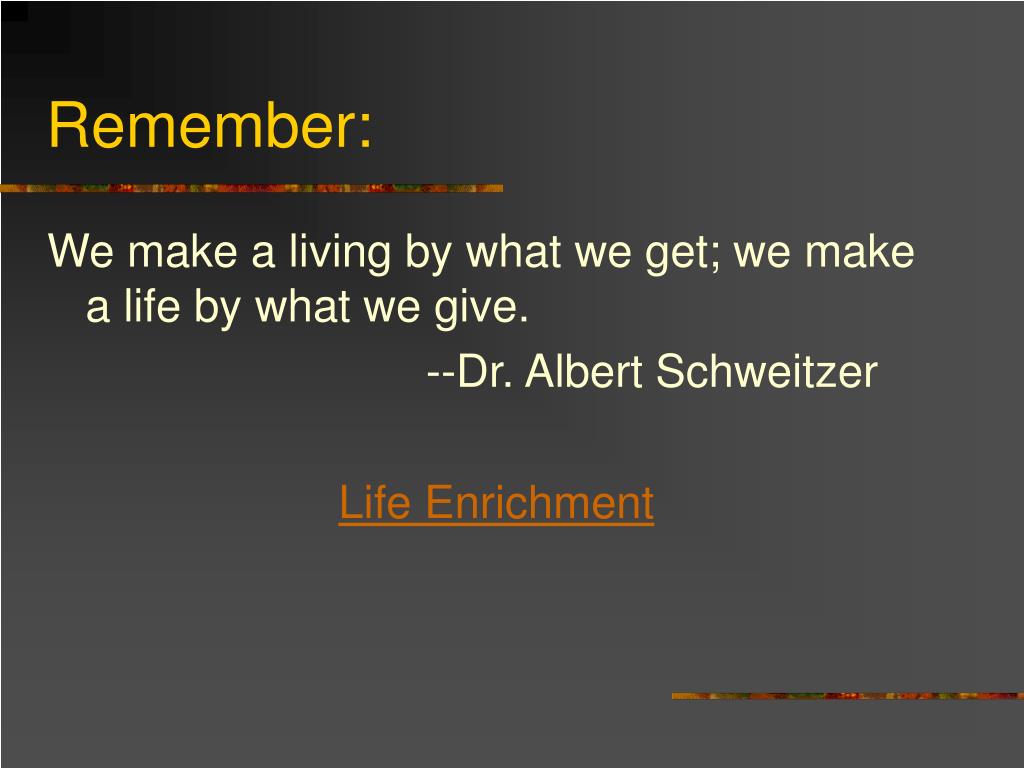 Remember:

We make a living by what we get; we make a life by what we give.

--Dr. Albert Schweitzer

Life Enrichment